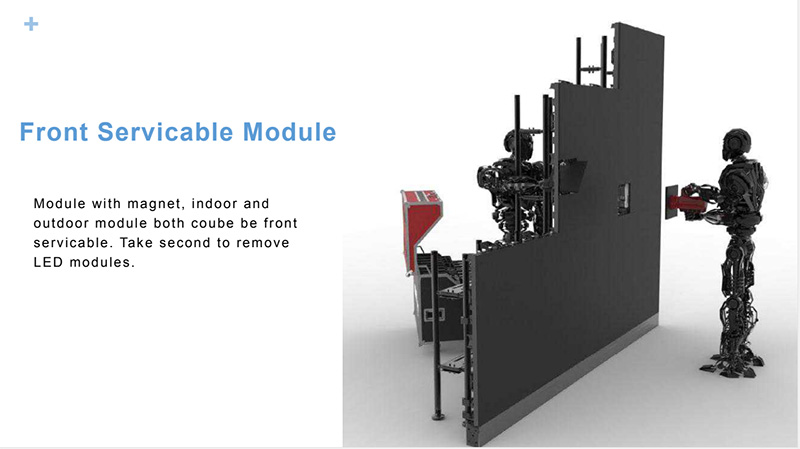 +

Front Servicable Module

Module with magnet, indoor and outdoor module both coube be front servicable. Take second to remove LED modules.